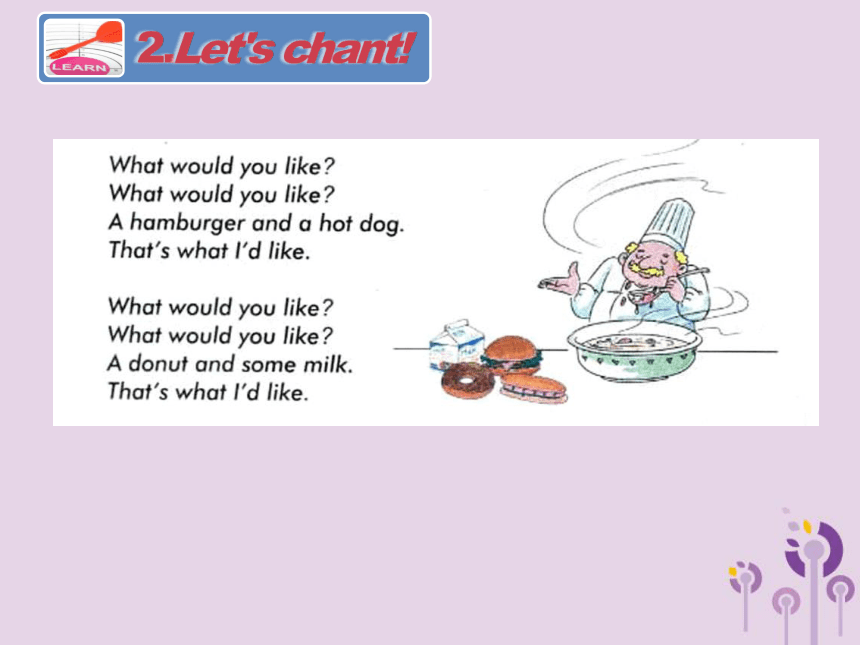 LEARN

2.Let's chant!

What would you like?
What would you like?
A hamburger and a hot dog.
That's what I'd like.

What would you like?
What would you like?
A donut and some milk.
That's what I'd like.